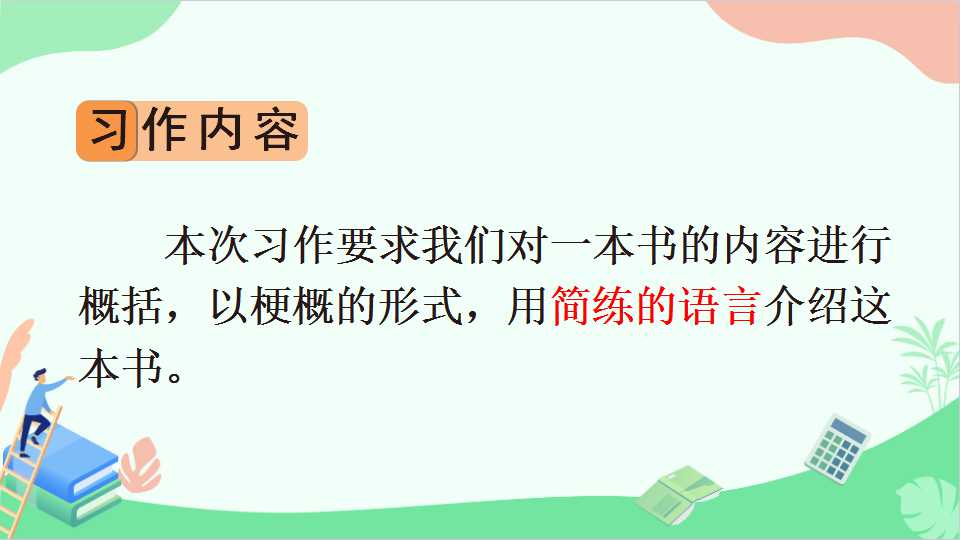 习作内容

本次习作要求我们对一本书的内容进行概括，以梗概的形式，用简练的语言介绍这本书。